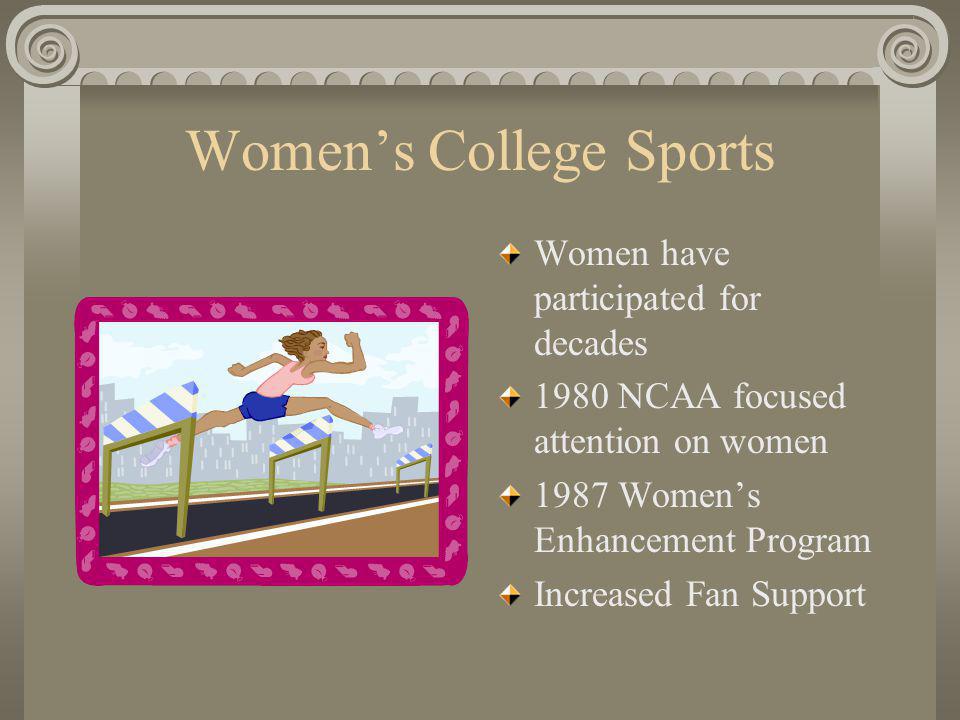 Women’s College Sports

Women have participated for decades

1980 NCAA focused attention on women

1987 Women’s Enhancement Program

Increased Fan Support